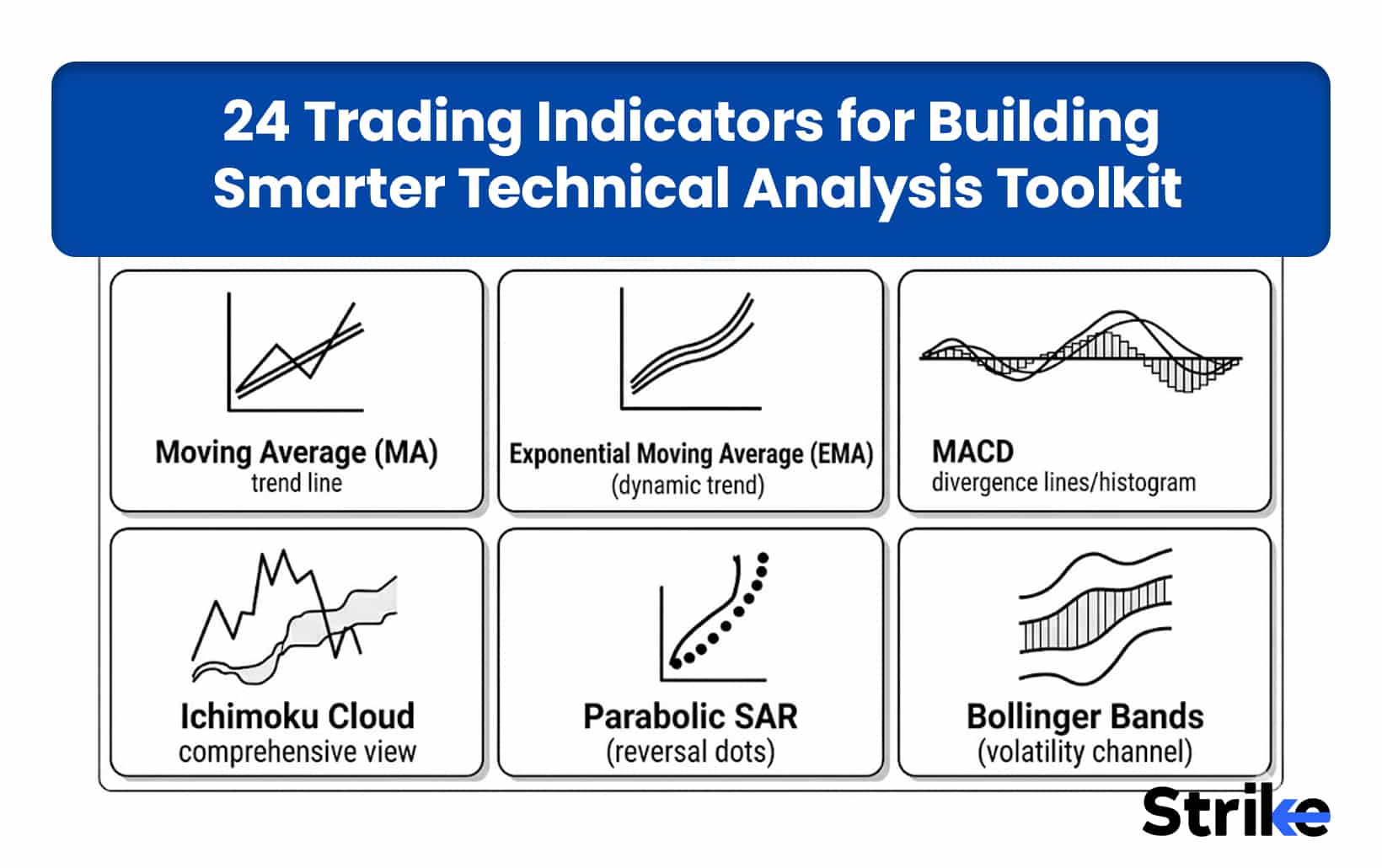 24 Trading Indicators for Building Smarter Technical Analysis Toolkit

Moving Average (MA)
trend line

Exponential Moving Average (EMA)
(dynamic trend)

MACD
divergence lines/histogram

Ichimoku Cloud
comprehensive view

Parabolic SAR
(reversal dots)

Bollinger Bands
(volatility channel)

Strike